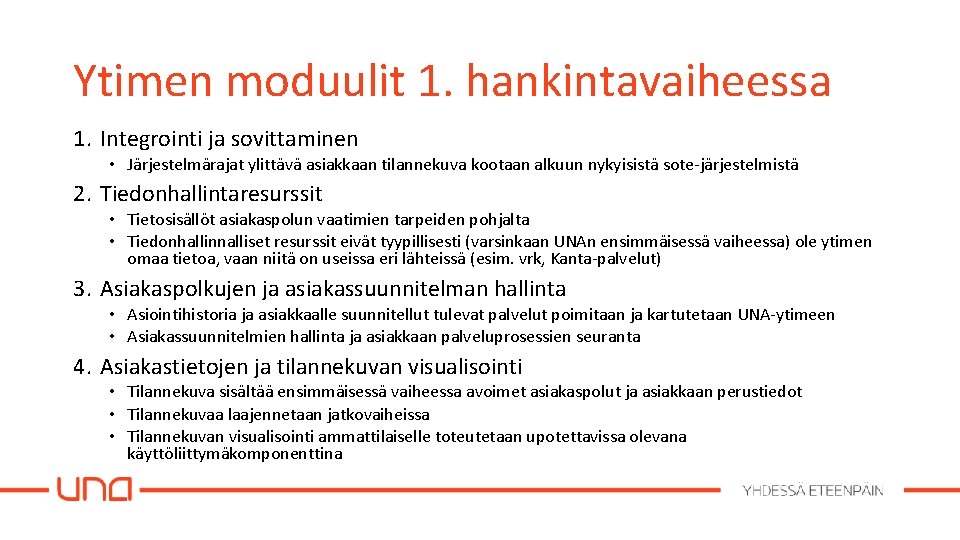 Ytimen moduulit 1. hankintavaiheessa

1. Integrointi ja sovittaminen

• Järjestelmärajat ylittävä asiakkaan tilannekuva kootaan alkuun nykyisistä sote-järjestelmistä

2. Tiedonhallintaresurssit

• Tietosisällöt asiakaspolun vaatimien tarpeiden pohjalta
• Tiedonhallinnalliset resurssit eivät tyypillisesti (varsinkaan UNAn ensimmäisessä vaiheessa) ole ytimen omaa tietoa, vaan niitä on useissa eri lähteissä (esim. vrk, Kanta-palvelut)

3. Asiakaspolkujen ja asiakassuunnitelman hallinta

• Asiointihistoria ja asiakkaalle suunnitellut tulevat palvelut poimitaan ja kartutetaan UNA-ytimeen
• Asiakassuunnitelmien hallinta ja asiakkaan palveluprosessien seuranta

4. Asiakastietojen ja tilannekuvan visualisointi

• Tilannekuva sisältää ensimmäisessä vaiheessa avoimet asiakaspolut ja asiakkaan perustiedot
• Tilannekuvaa laajennetaan jatkovaiheissa
• Tilannekuvan visualisointi ammattilaiselle toteutetaan upotettavissa olevana käyttöliittymäkomponenttina

una

YHDESSÄ ETEENPÄIN